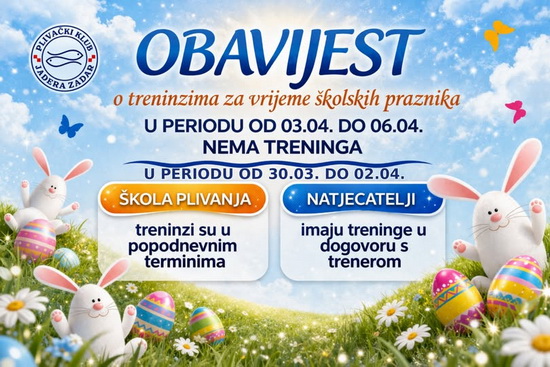 PLIVAČKI KLUB
JADERA ZADAR

OBAVIJEST

o treninzima za vrijeme školskih praznika

U PERIODU OD 03.04. DO 06.04.
NEMA TRENINGA

U PERIODU OD 30.03. DO 02.04.

ŠKOLA PLIVANJA

treninzi su u popodnevnim terminima

NATJECATELJI

imaju treninge u dogovoru s trenerom